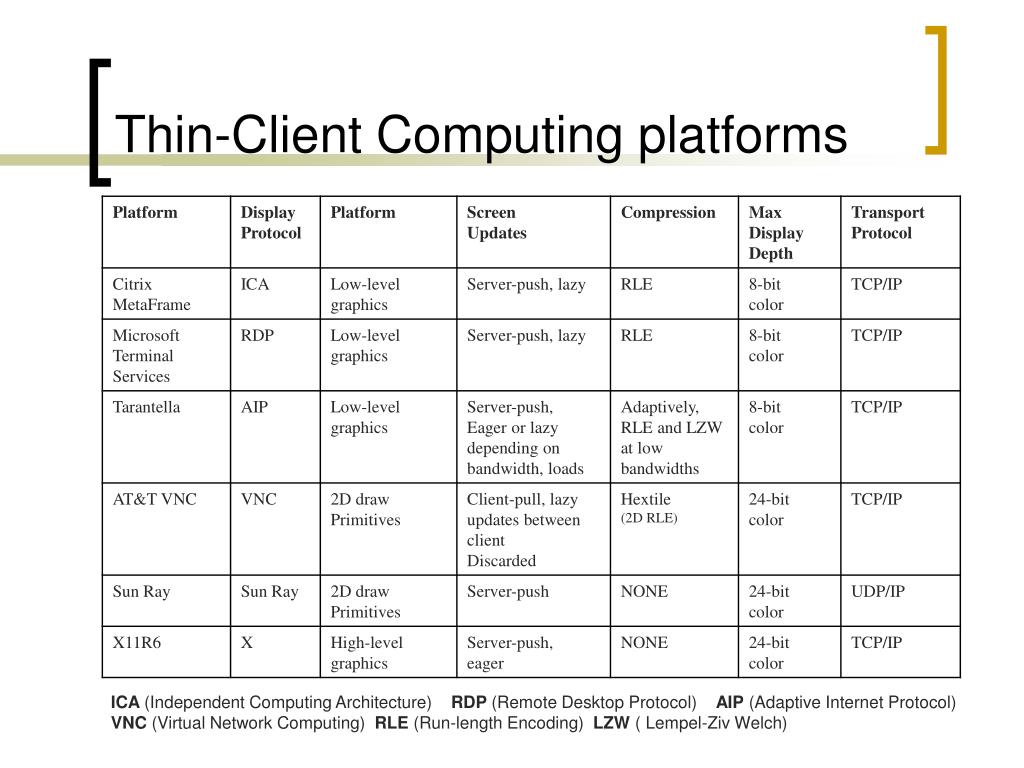 Thin-Client Computing platforms

| Platform | Display Protocol | Platform | Screen Updates | Compression | Max Display Depth | Transport Protocol |
|---|---|---|---|---|---|---|
| Citrix MetaFrame | ICA | Low-level graphics | Server-push, lazy | RLE | 8-bit color | TCP/IP |
| Microsoft Terminal Services | RDP | Low-level graphics | Server-push, lazy | RLE | 8-bit color | TCP/IP |
| Tarantella | AIP | Low-level graphics | Server-push, Eager or lazy depending on bandwidth, loads | Adaptively, RLE and LZW at low bandwidths | 8-bit color | TCP/IP |
| AT&T VNC | VNC | 2D draw Primitives | Client-pull, lazy updates between client Discarded | Hextile (2D RLE) | 24-bit color | TCP/IP |
| Sun Ray | Sun Ray | 2D draw Primitives | Server-push | NONE | 24-bit color | UDP/IP |
| X11R6 | X | High-level graphics | Server-push, eager | NONE | 24-bit color | TCP/IP |

ICA (Independent Computing Architecture) RDP (Remote Desktop Protocol) AIP (Adaptive Internet Protocol) VNC (Virtual Network Computing) RLE (Run-length Encoding) LZW ( Lempel-Ziv Welch)